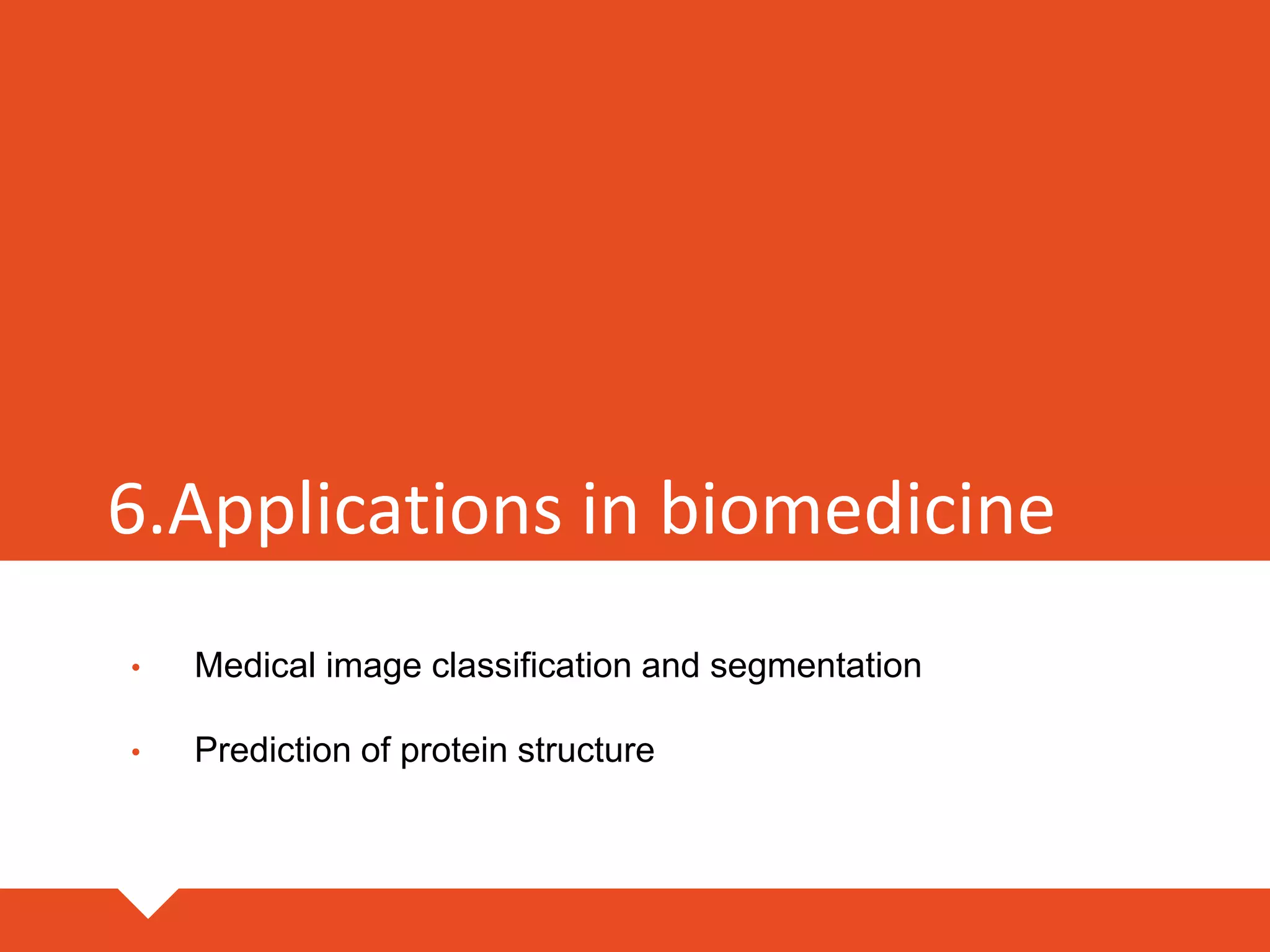 6.Applications in biomedicine

• Medical image classification and segmentation

• Prediction of protein structure